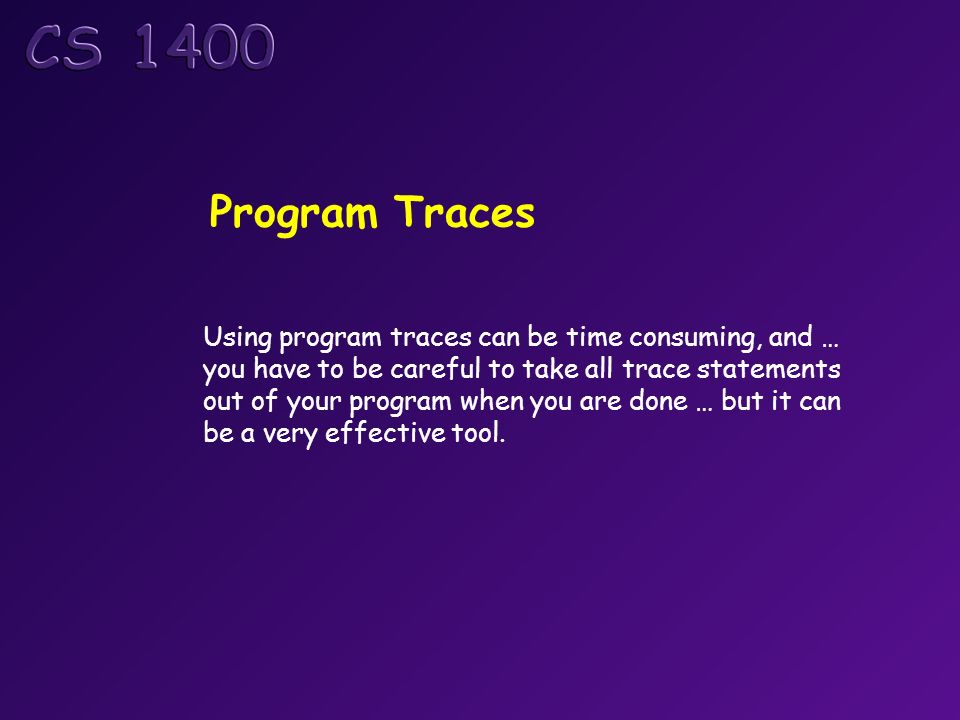 CS 1400

Program Traces

Using program traces can be time consuming, and … you have to be careful to take all trace statements out of your program when you are done … but it can be a very effective tool.